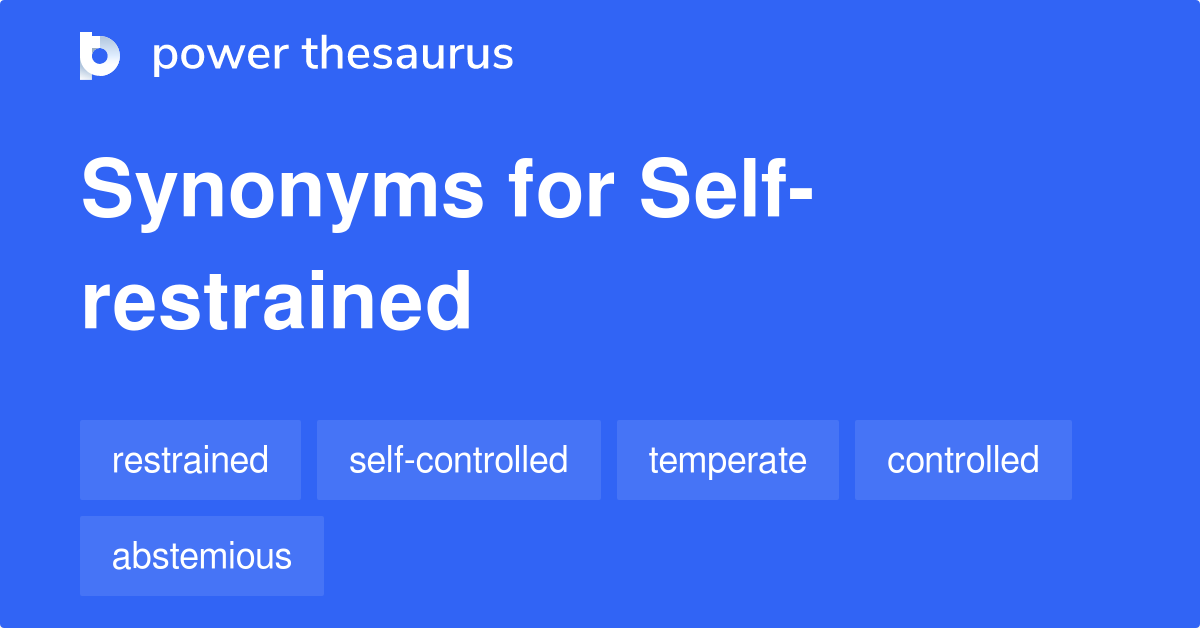 power thesaurus

Synonyms for Self-restrained

restrained
self-controlled
temperate
controlled
abstemious